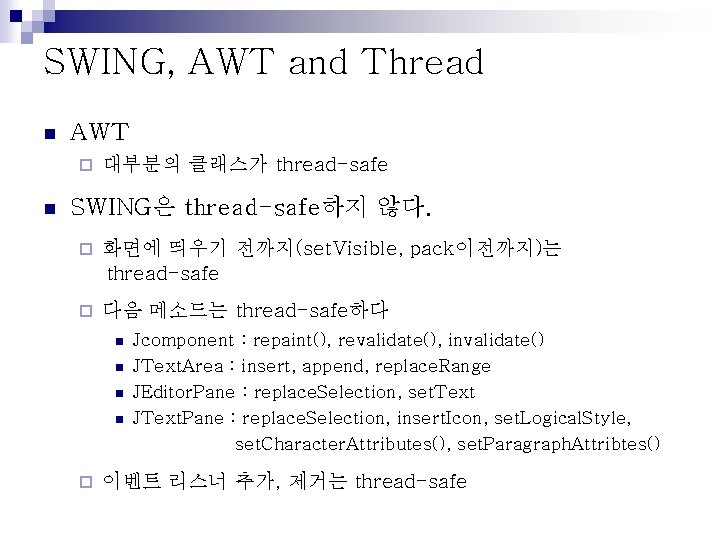 SWING, AWT and Thread

AWT

대부분의 클래스가 thread-safe

SWING은 thread-safe하지 않다.

화면에 띄우기 전까지(setVisible, pack이전까지)는 thread-safe

다음 메소드는 thread-safe하다

Jcomponent : repaint(), revalidate(), invalidate()

JTextArea : insert, append, replaceRange

JEditorPane : replaceSelection, setText

JTextPane : replaceSelection, insertIcon, setLogicalStyle, setCharacterAttributes(), setParagraphAttribtes()

이벤트 리스너 추가, 제거는 thread-safe